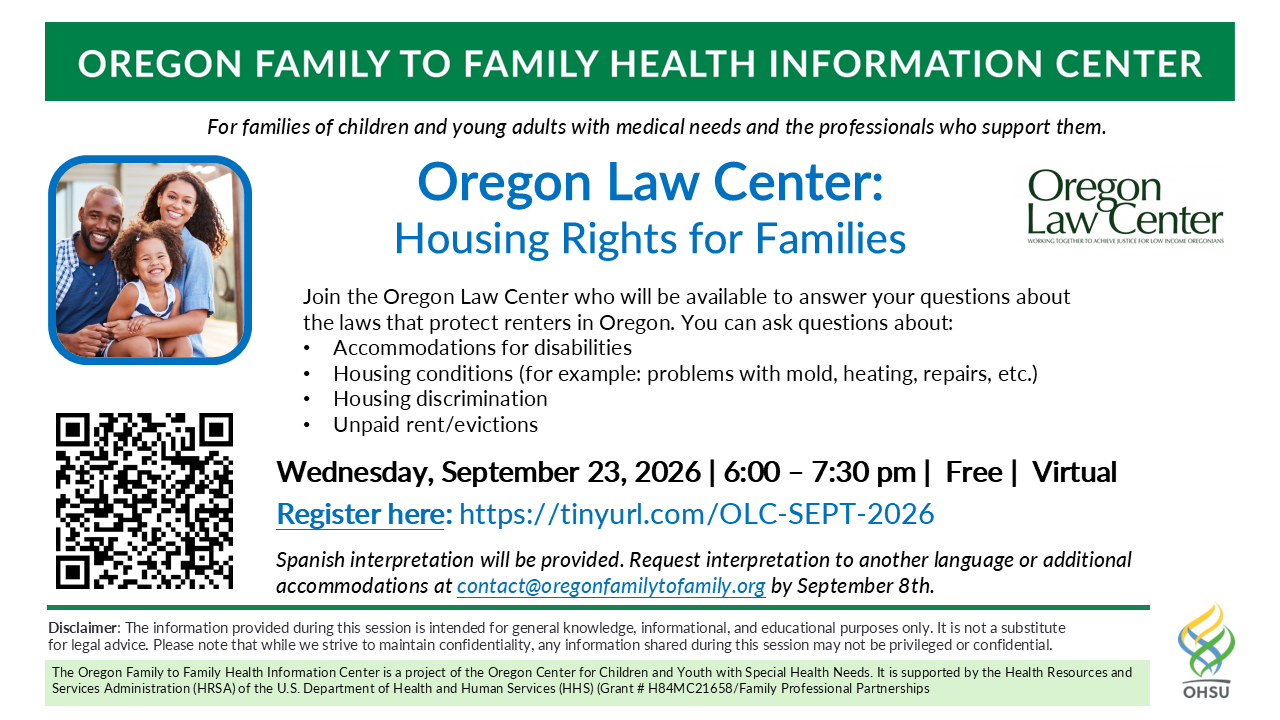 OREGON FAMILY TO FAMILY HEALTH INFORMATION CENTER

For families of children and young adults with medical needs and the professionals who support them.

Oregon Law Center:
Housing Rights for Families

Oregon Law Center
WORKING TOGETHER TO ACHIEVE JUSTICE FOR LOW INCOME OREGONIANS

Join the Oregon Law Center who will be available to answer your questions about the laws that protect renters in Oregon. You can ask questions about:
• Accommodations for disabilities
• Housing conditions (for example: problems with mold, heating, repairs, etc.)
• Housing discrimination
• Unpaid rent/evictions

Wednesday, September 23, 2026 | 6:00 – 7:30 pm | Free | Virtual

Register here: https://tinyurl.com/OLC-SEPT-2026

Spanish interpretation will be provided. Request interpretation to another language or additional accommodations at contact@oregonfamilytofamily.org by September 8th.

Disclaimer: The information provided during this session is intended for general knowledge, informational, and educational purposes only. It is not a substitute for legal advice. Please note that while we strive to maintain confidentiality, any information shared during this session may not be privileged or confidential.

The Oregon Family to Family Health Information Center is a project of the Oregon Center for Children and Youth with Special Health Needs. It is supported by the Health Resources and Services Administration (HRSA) of the U.S. Department of Health and Human Services (HHS) (Grant # H84MC21658/Family Professional Partnerships

OHSU